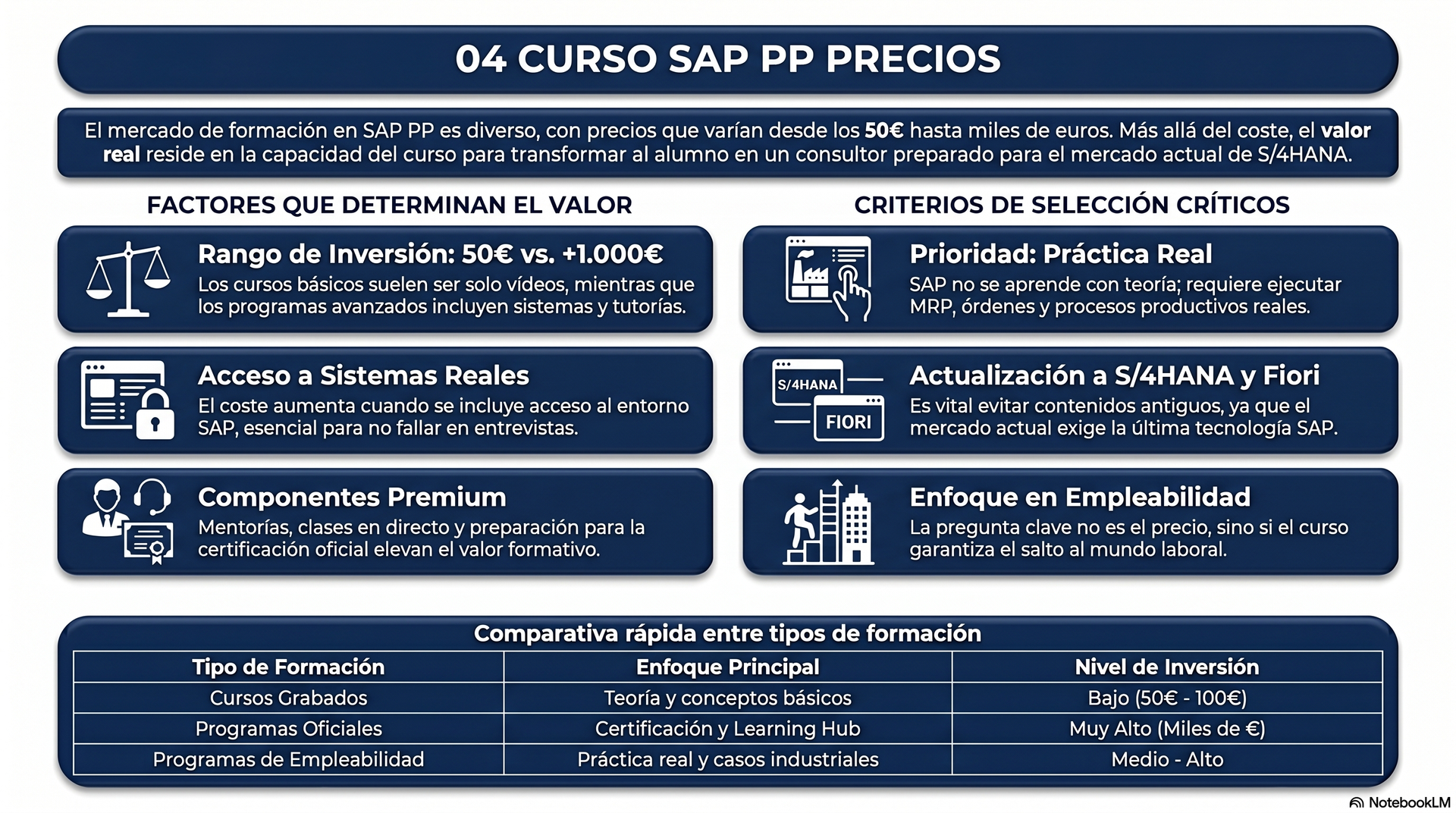 04 CURSO SAP PP PRECIOS

El mercado de formación en SAP PP es diverso, con precios que varían desde los 50€ hasta miles de euros. Más allá del coste, el valor real reside en la capacidad del curso para transformar al alumno en un consultor preparado para el mercado actual de S/4HANA.

FACTORES QUE DETERMINAN EL VALOR

Rango de Inversión: 50€ vs. +1.000€
Los cursos básicos suelen ser solo vídeos, mientras que los programas avanzados incluyen sistemas y tutorías.

Acceso a Sistemas Reales
El coste aumenta cuando se incluye acceso al entorno SAP, esencial para no fallar en entrevistas.

Componentes Premium
Mentorías, clases en directo y preparación para la certificación oficial elevan el valor formativo.

CRITERIOS DE SELECCIÓN CRÍTICOS

Prioridad: Práctica Real
SAP no se aprende con teoría; requiere ejecutar MRP, órdenes y procesos productivos reales.

S/4HANA
FIORI

Actualización a S/4HANA y Fiori
Es vital evitar contenidos antiguos, ya que el mercado actual exige la última tecnología SAP.

Enfoque en Empleabilidad
La pregunta clave no es el precio, sino si el curso garantiza el salto al mundo laboral.

Comparativa rápida entre tipos de formación

| Tipo de Formación | Enfoque Principal | Nivel de Inversión |
|---|---|---|
| Cursos Grabados | Teoría y conceptos básicos | Bajo (50€ - 100€) |
| Programas Oficiales | Certificación y Learning Hub | Muy Alto (Miles de €) |
| Programas de Empleabilidad | Práctica real y casos industriales | Medio - Alto |

NotebookLM